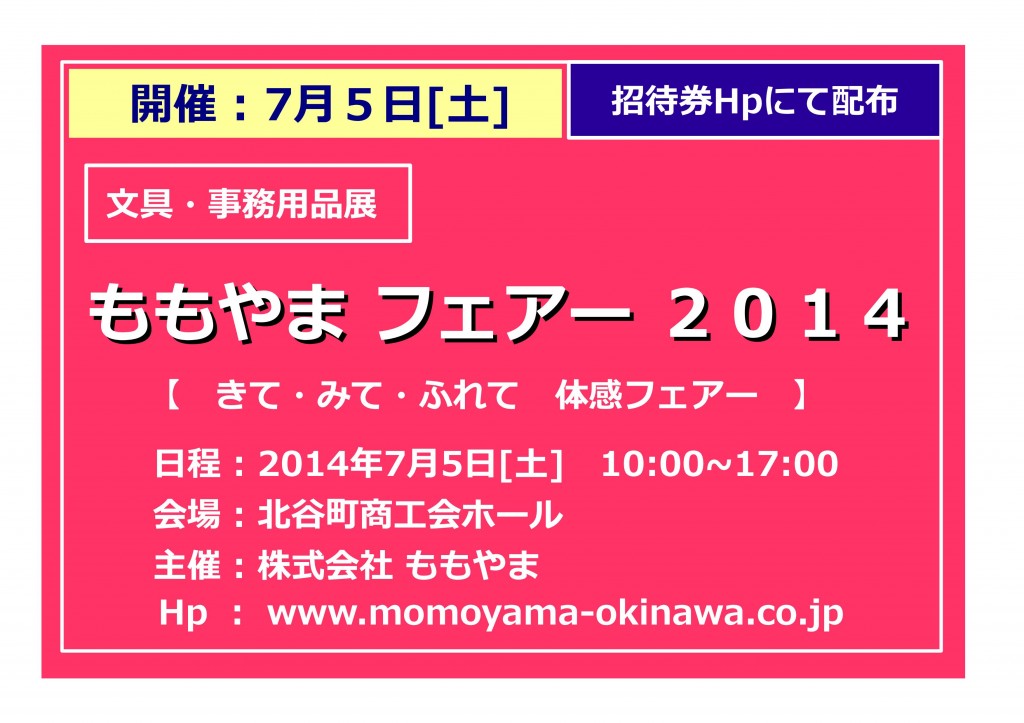 開催：7月５日[土]

招待券Hpにて配布

文具・事務用品展

ももやま フェアー ２０１４

【　きて・みて・ふれて　体感フェアー　】

日程：2014年7月5日[土]　10:00~17:00
会場：北谷町商工会ホール
主催：株式会社 ももやま
Hp　:　www.momoyama-okinawa.co.jp